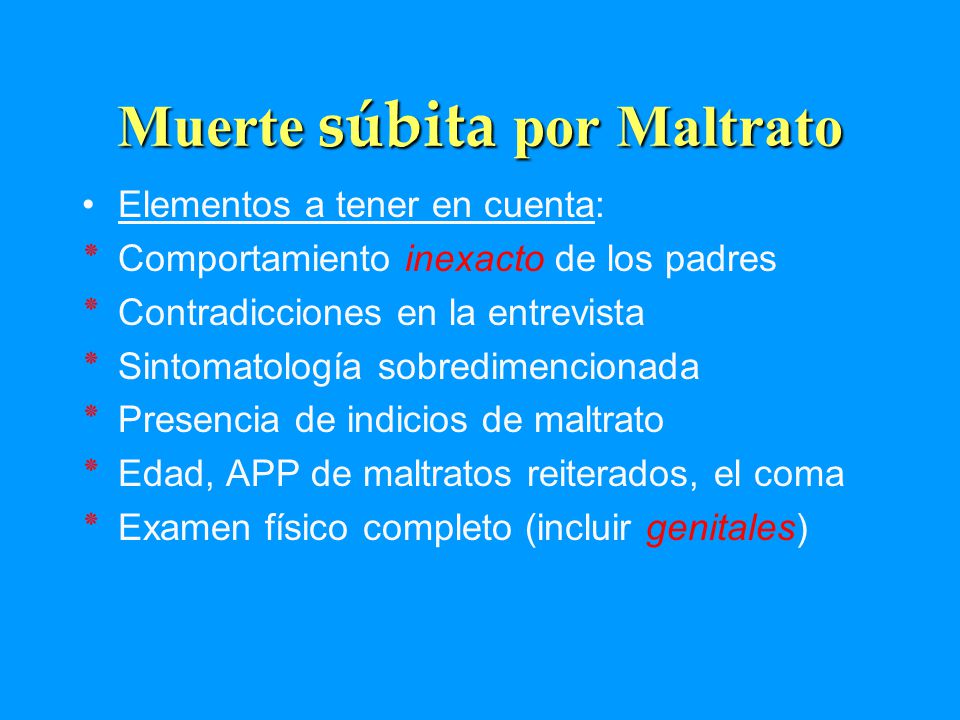 Muerte súbita por Maltrato

• Elementos a tener en cuenta:
* Comportamiento inexacto de los padres
* Contradicciones en la entrevista
* Sintomatología sobredimencionada
* Presencia de indicios de maltrato
* Edad, APP de maltratos reiterados, el coma
* Examen físico completo (incluir genitales)